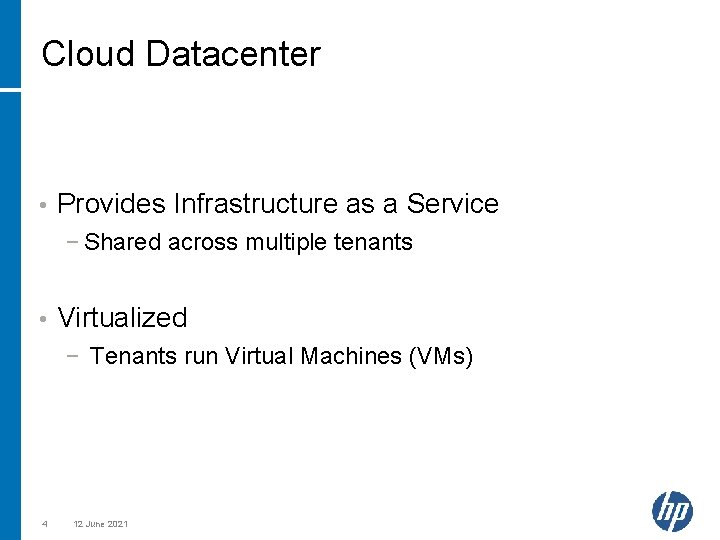 Cloud Datacenter

• Provides Infrastructure as a Service
− Shared across multiple tenants

• Virtualized
− Tenants run Virtual Machines (VMs)

4 12 June 2021

hp